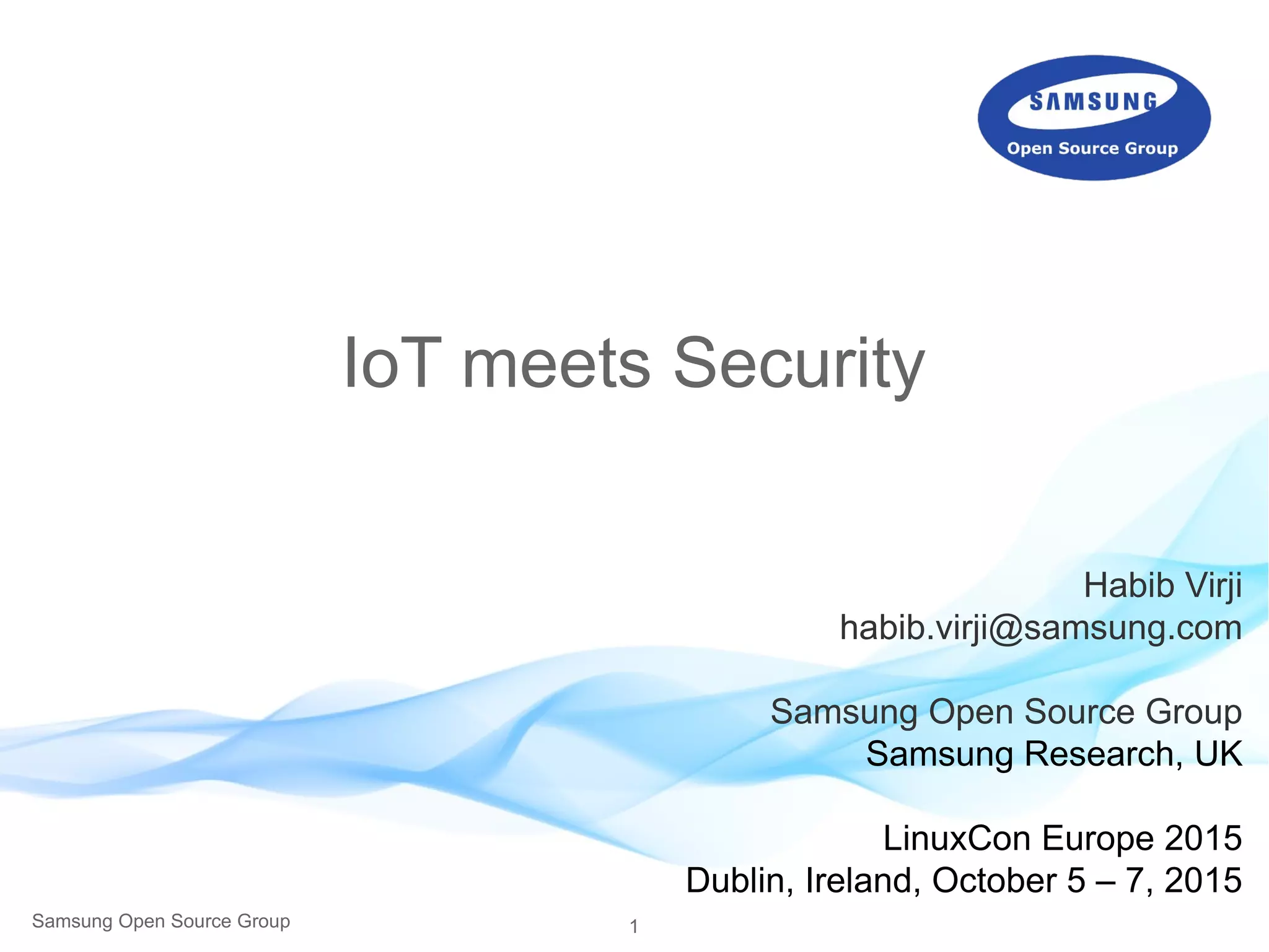 SAMSUNG
Open Source Group

IoT meets Security

Habib Virji
habib.virji@samsung.com

Samsung Open Source Group
Samsung Research, UK

LinuxCon Europe 2015
Dublin, Ireland, October 5 – 7, 2015

Samsung Open Source Group

1